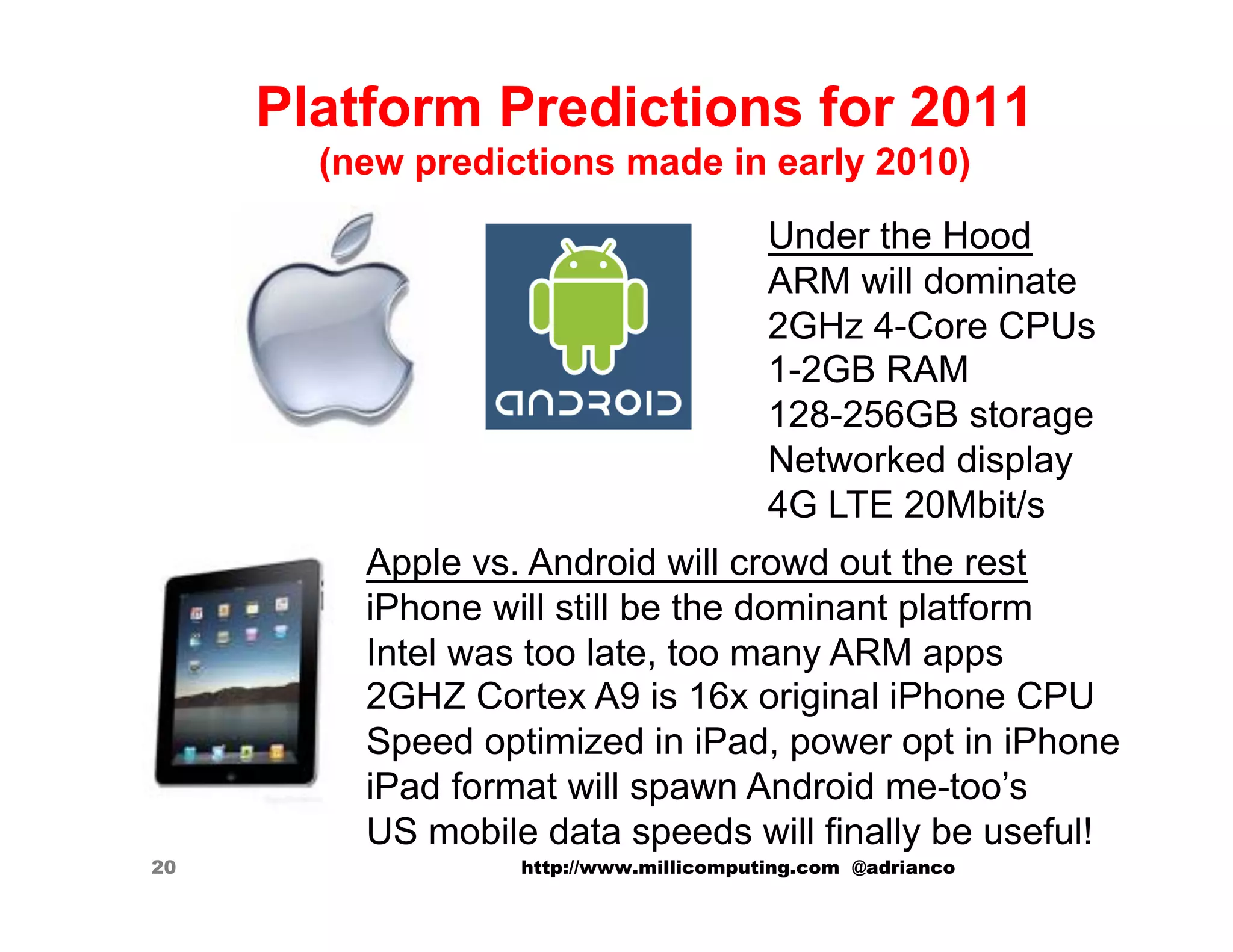 Platform Predictions for 2011
(new predictions made in early 2010)

ANDROID

Under the Hood
ARM will dominate
2GHz 4-Core CPUs
1-2GB RAM
128-256GB storage
Networked display
4G LTE 20Mbit/s

Apple vs. Android will crowd out the rest
iPhone will still be the dominant platform
Intel was too late, too many ARM apps
2GHZ Cortex A9 is 16x original iPhone CPU
Speed optimized in iPad, power opt in iPhone
iPad format will spawn Android me-too's
US mobile data speeds will finally be useful!

20

http://www.millicomputing.com @adrianco